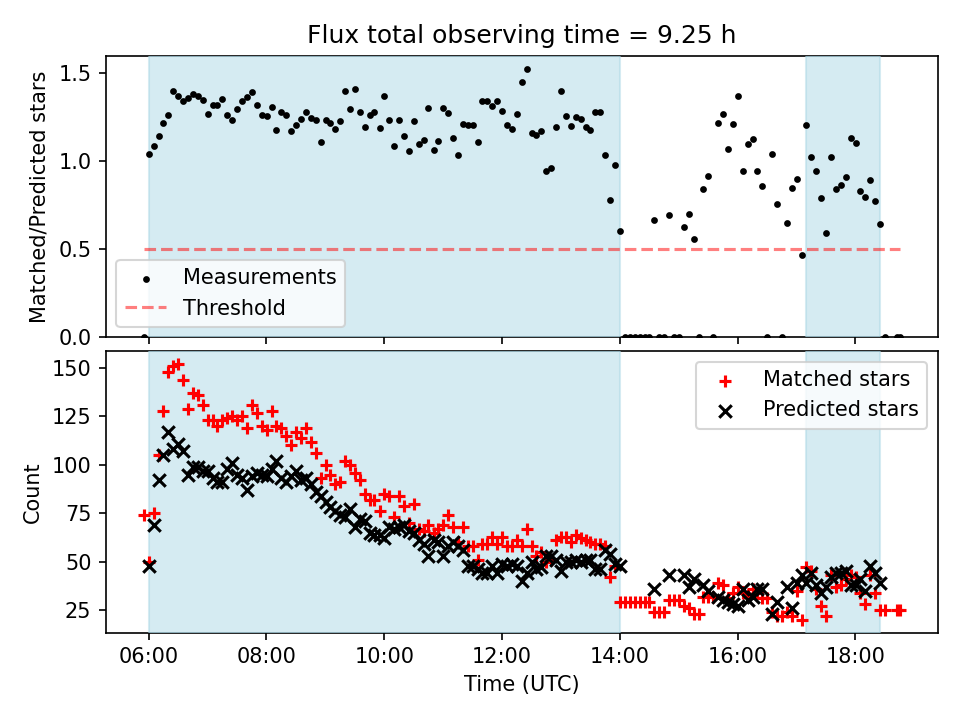 Flux total observing time = 9.25 h

Matched/Predicted stars

1.5
1.0
0.5
0.0

Measurements
Threshold

Count

150
125
100
75
50
25

Matched stars
Predicted stars

06:00 08:00 10:00 12:00 14:00 16:00 18:00

Time (UTC)